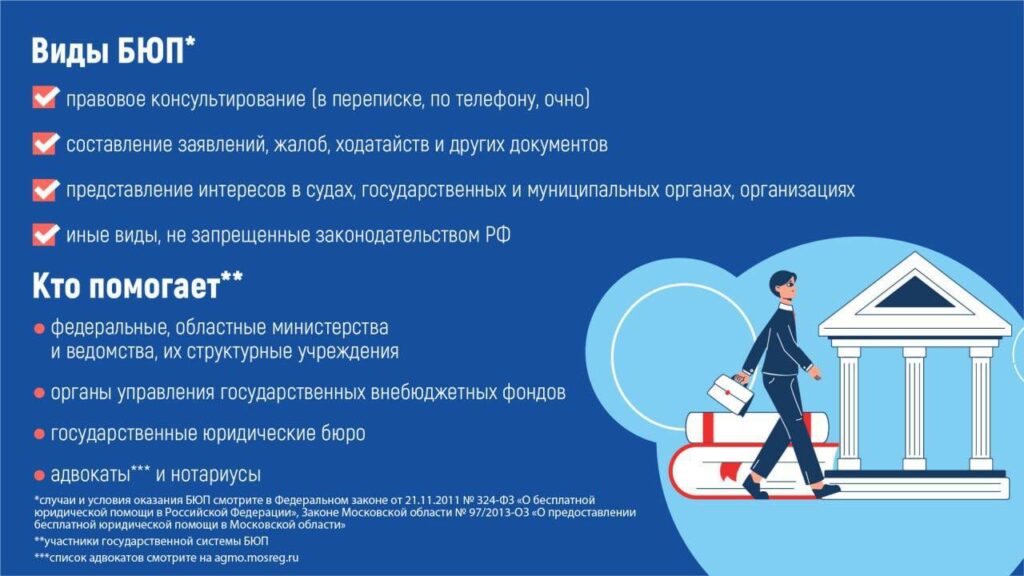 Виды БЮП*

правовое консультирование (в переписке, по телефону, очно)

составление заявлений, жалоб, ходатайств и других документов

представление интересов в судах, государственных и муниципальных органах, организациях

иные виды, не запрещенные законодательством РФ

Кто помогает**

федеральные, областные министерства и ведомства, их структурные учреждения

органы управления государственных внебюджетных фондов

государственные юридические бюро

адвокаты*** и нотариусы

*случаи и условия оказания БЮП смотрите в Федеральном законе от 21.11.2011 № 324-ФЗ «О бесплатной юридической помощи в Российской Федерации», Законе Московской области № 97/2013-ОЗ «О предоставлении бесплатной юридической помощи в Московской области»

**участники государственной системы БЮП

***список адвокатов смотрите на agmo.mosreg.ru